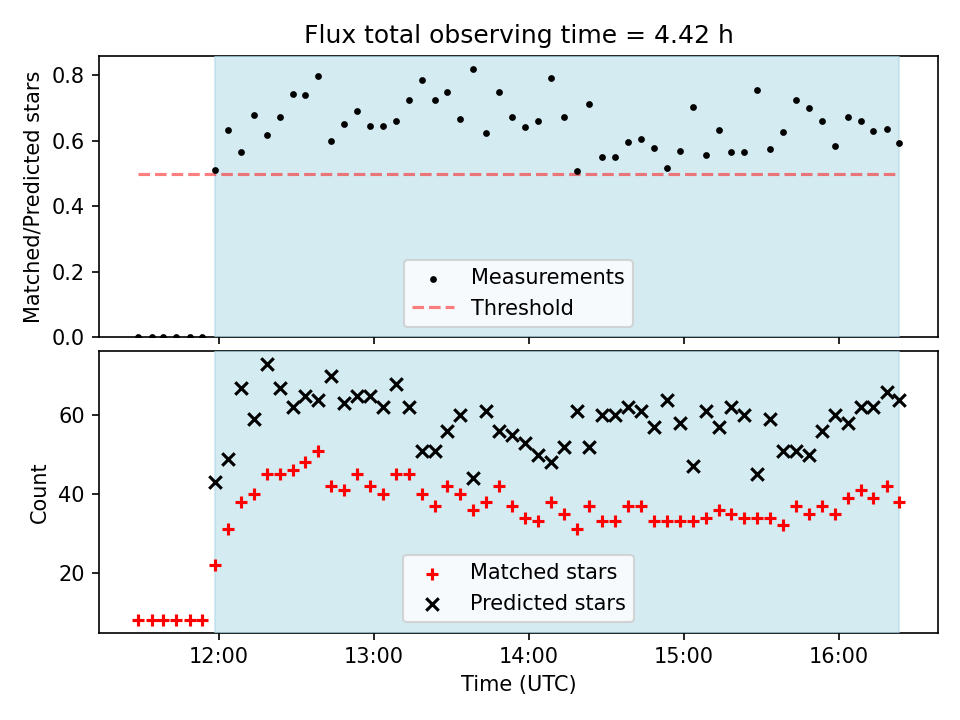 Flux total observing time = 4.42 h

Matched/Predicted stars

0.8
0.6
0.4
0.2
0.0

Measurements
Threshold

Count

60
40
20

Matched stars
Predicted stars

12:00
13:00
14:00
15:00
16:00

Time (UTC)